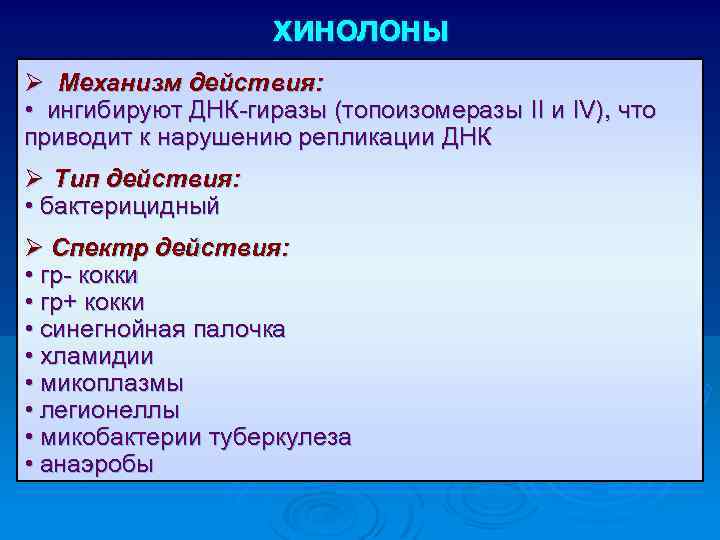 ХИНОЛОНЫ

➢ Механизм действия:
• ингибируют ДНК-гиразы (топоизомеразы II и IV), что приводит к нарушению репликации ДНК

➢ Тип действия:
• бактерицидный

➢ Спектр действия:
• гр- кокки
• гр+ кокки
• синегнойная палочка
• хламидии
• микоплазмы
• легионеллы
• микобактерии туберкулеза
• анаэробы